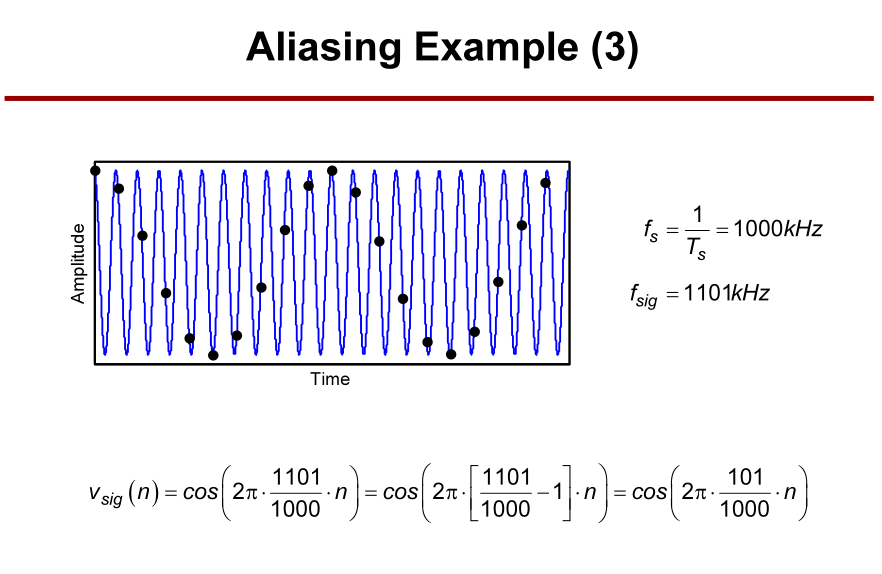 Aliasing Example (3)

Amplitude

Time

$f_s = \frac{1}{T_s} = 1000kHz$

$f_{sig} = 1101kHz$

$v_{sig}(n) = cos\left(2\pi \cdot \frac{1101}{1000} \cdot n\right) = cos\left(2\pi \cdot \left[\frac{1101}{1000} - 1\right] \cdot n\right) = cos\left(2\pi \cdot \frac{101}{1000} \cdot n\right)$